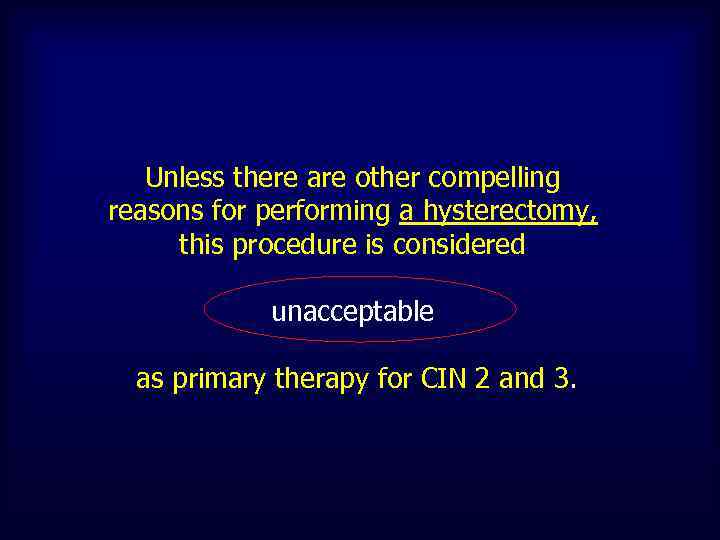 Unless there are other compelling reasons for performing a hysterectomy, this procedure is considered

unacceptable

as primary therapy for CIN 2 and 3.